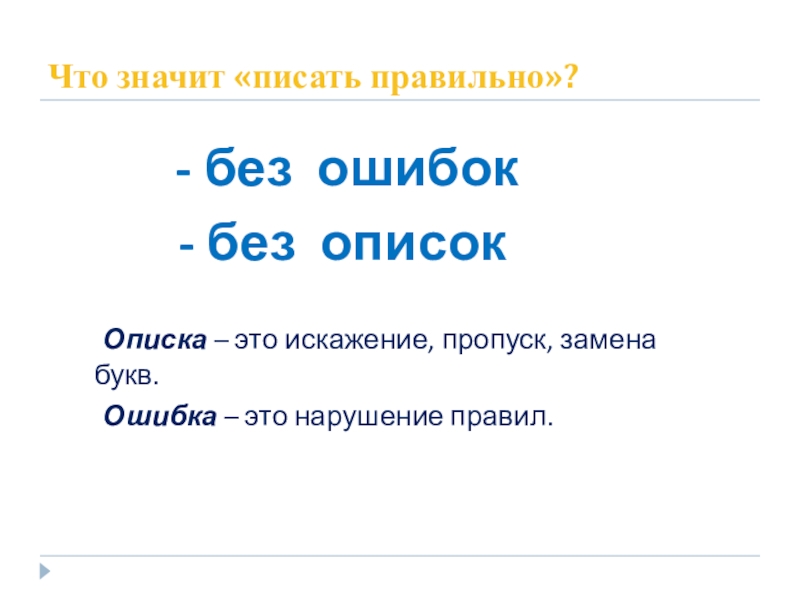 Что значит «писать правильно»?

- без ошибок

- без описок

Описка – это искажение, пропуск, замена букв.

Ошибка – это нарушение правил.